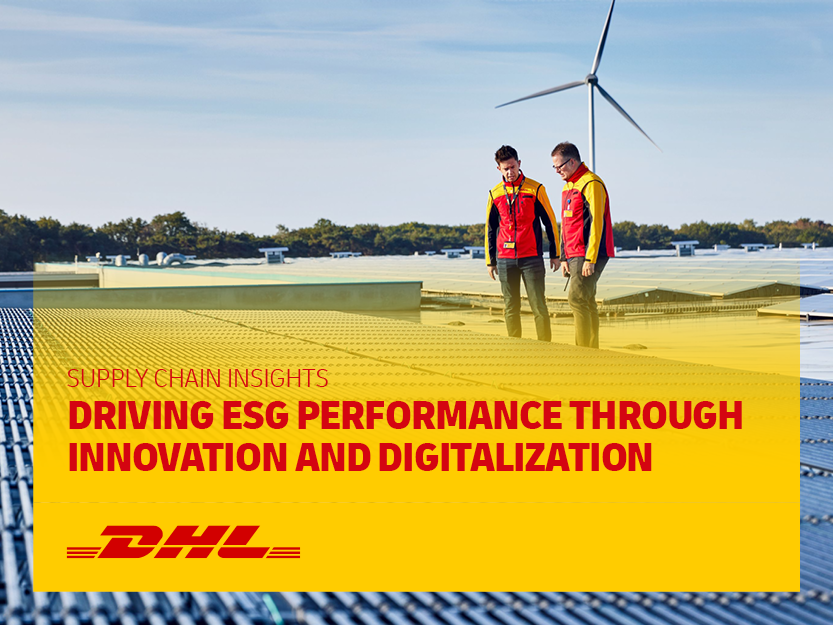 SUPPLY CHAIN INSIGHTS

DRIVING ESG PERFORMANCE THROUGH INNOVATION AND DIGITALIZATION

DHL